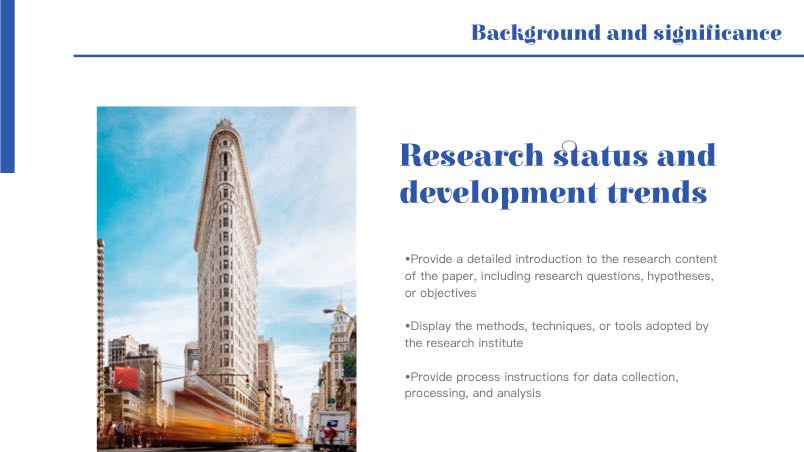 Background and significance

Research status and development trends

•Provide a detailed introduction to the research content of the paper, including research questions, hypotheses, or objectives

•Display the methods, techniques, or tools adopted by the research institute

•Provide process instructions for data collection, processing, and analysis